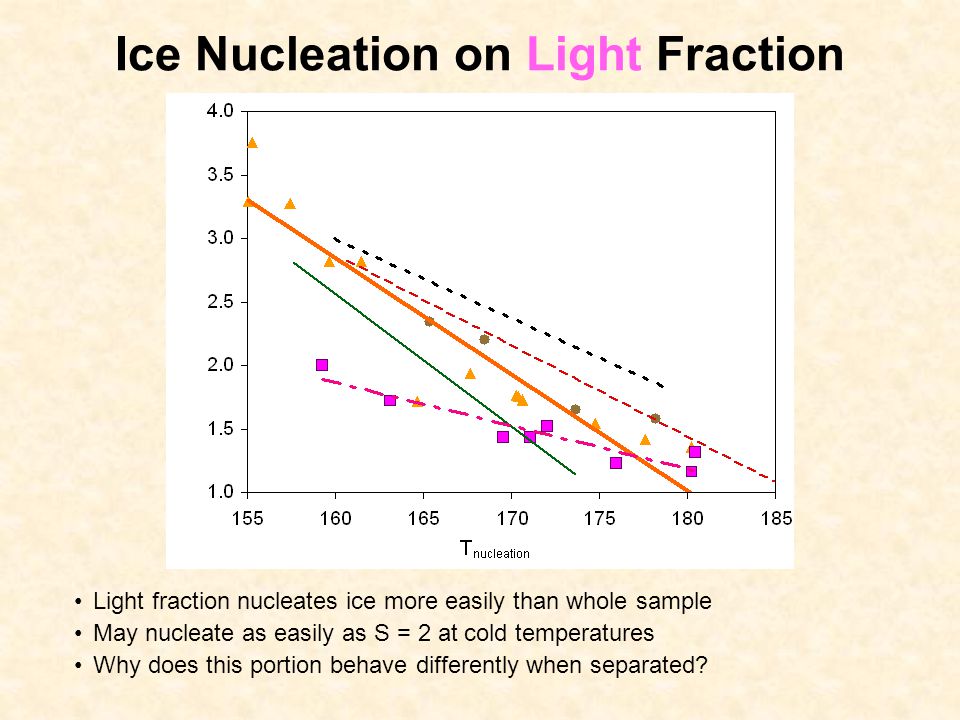 Ice Nucleation on Light Fraction

4.0
3.5
3.0
2.5
2.0
1.5
1.0

155 160 165 170 175 180 185

$T_{nucleation}$

• Light fraction nucleates ice more easily than whole sample
• May nucleate as easily as S = 2 at cold temperatures
• Why does this portion behave differently when separated?